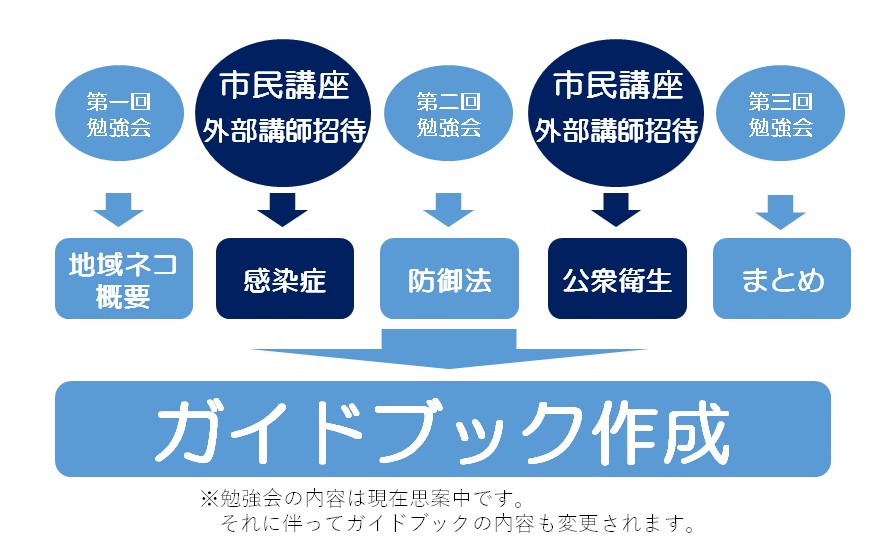 第一回
勉強会

市民講座
外部講師招待

第二回
勉強会

市民講座
外部講師招待

第三回
勉強会

地域ネコ
概要

感染症

防御法

公衆衛生

まとめ

ガイドブック作成

※勉強会の内容は現在思案中です。
それに伴ってガイドブックの内容も変更されます。